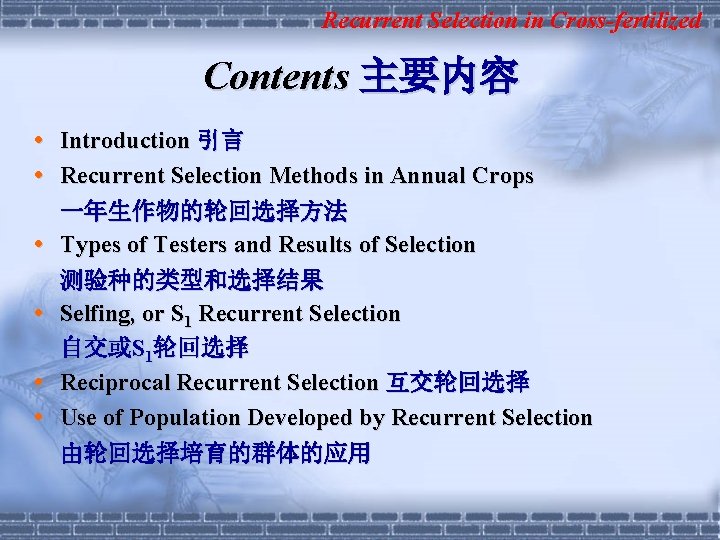 Recurrent Selection in Cross-fertilized

Contents 主要内容

• Introduction 引言
• Recurrent Selection Methods in Annual Crops 一年生作物的轮回选择方法
• Types of Testers and Results of Selection 测验种的类型和选择结果
• Selfing, or $S_1$ Recurrent Selection 自交或$S_1$轮回选择
• Reciprocal Recurrent Selection 互交轮回选择
• Use of Population Developed by Recurrent Selection 由轮回选择培育的群体的应用